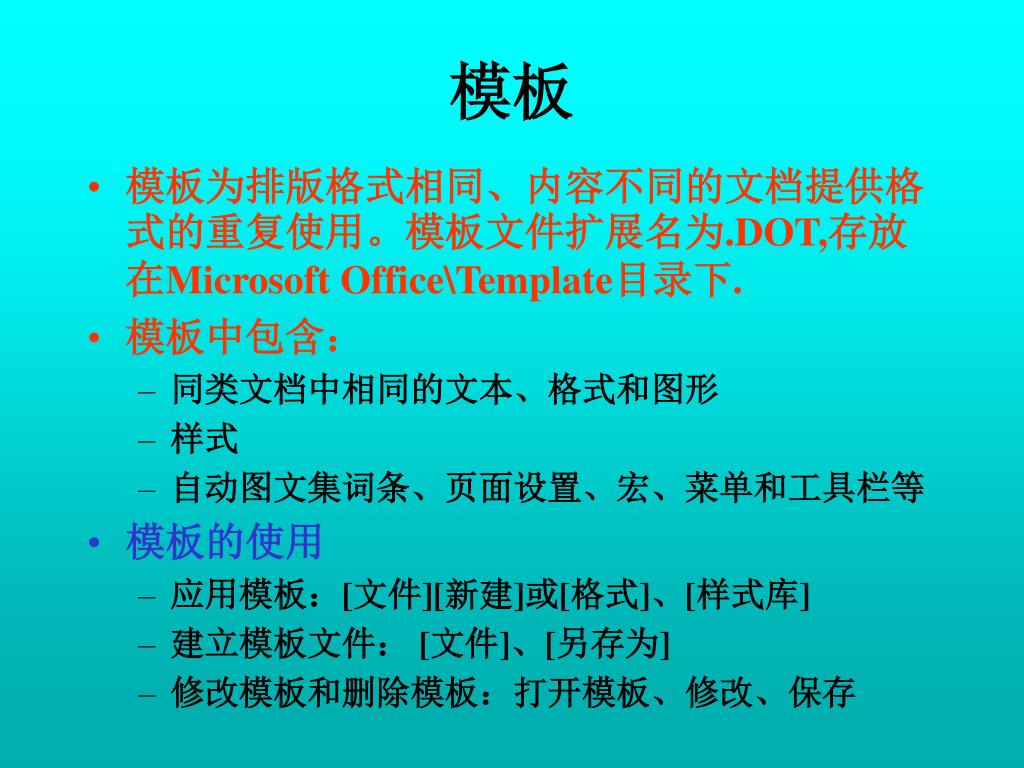 模板

• 模板为排版格式相同、内容不同的文档提供格式的重复使用。模板文件扩展名为.DOT,存放在Microsoft Office\Template目录下.

• 模板中包含：
  – 同类文档中相同的文本、格式和图形
  – 样式
  – 自动图文集词条、页面设置、宏、菜单和工具栏等

• 模板的使用
  – 应用模板：[文件][新建]或[格式]、[样式库]
  – 建立模板文件： [文件]、[另存为]
  – 修改模板和删除模板：打开模板、修改、保存